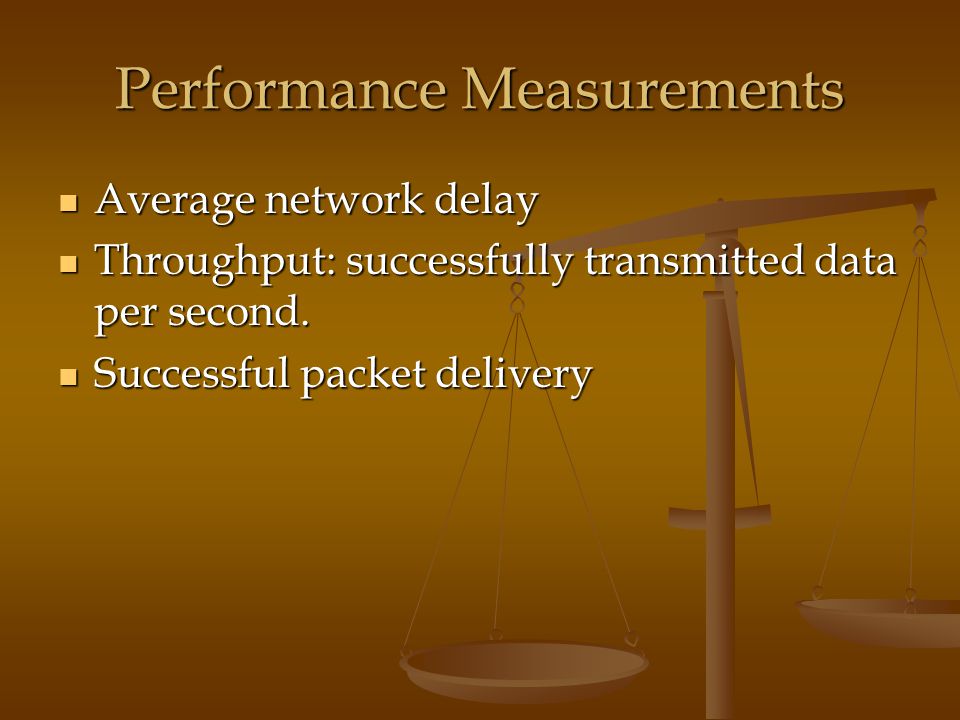 Performance Measurements

- Average network delay
- Throughput: successfully transmitted data per second.
- Successful packet delivery